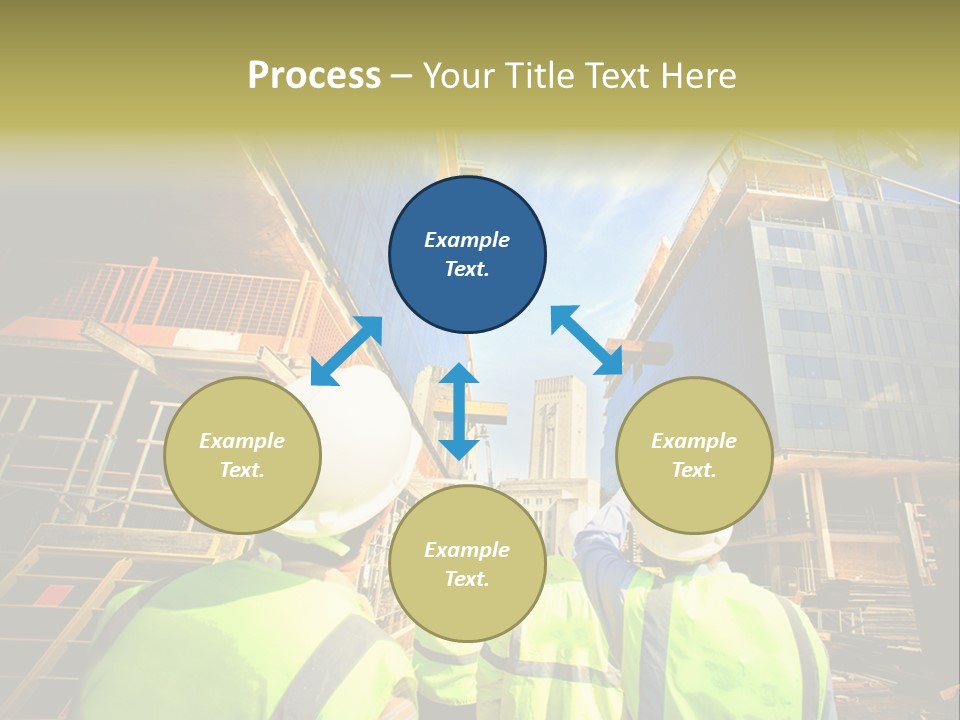 Process – Your Title Text Here

Example Text.

Example Text.

Example Text.

Example Text.